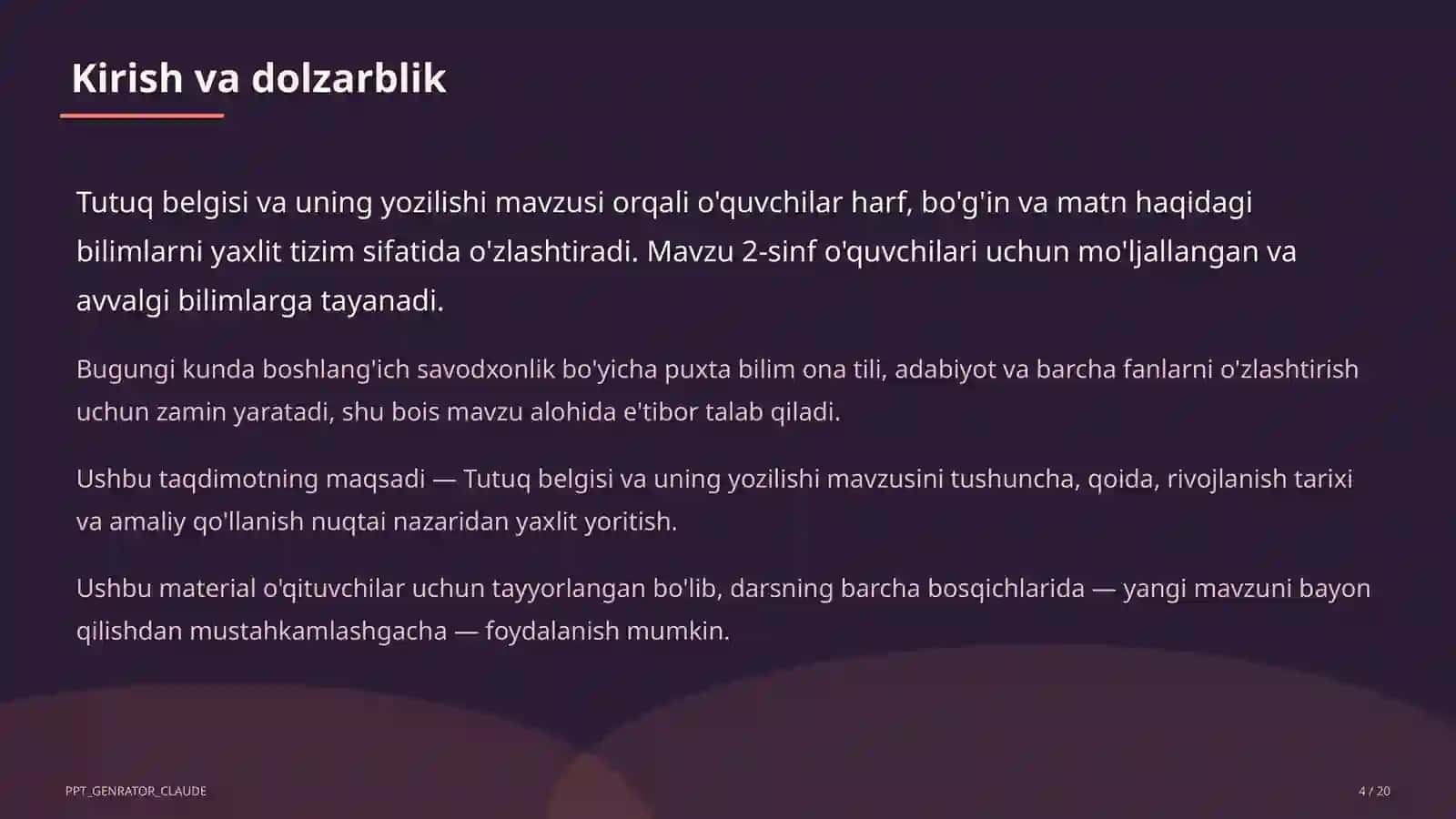 Kirish va dolzarblik

Tutuq belgisi va uning yozilishi mavzusi orqali o'quvchilar harf, bo'g'in va matn haqidagi bilimlarni yaxlit tizim sifatida o'zlashtiradi. Mavzu 2-sinf o'quvchilari uchun mo'ljallangan va avvalgi bilimlarga tayanadi.

Bugungi kunda boshlang'ich savodxonlik bo'yicha puxta bilim ona tili, adabiyot va barcha fanlarni o'zlashtirish uchun zamin yaratadi, shu bois mavzu alohida e'tibor talab qiladi.

Ushbu taqdimotning maqsadi — Tutuq belgisi va uning yozilishi mavzusini tushuncha, qoida, rivojlanish tarixi va amaliy qo'llanish nuqtai nazaridan yaxlit yoritish.

Ushbu material o'qituvchilar uchun tayyorlangan bo'lib, darsning barcha bosqichlarida — yangi mavzuni bayon qilishdan mustahkamlashgacha — foydalanish mumkin.

PPT_GENRATOR_CLAUDE

4 / 20